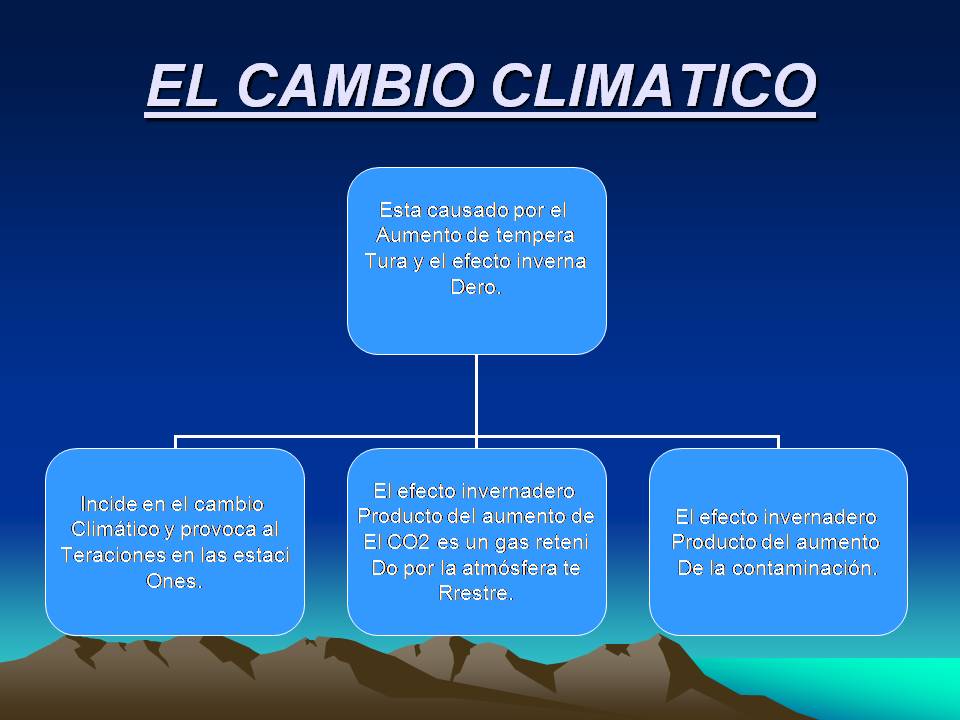 EL CAMBIO CLIMATICO

Esta causado por el Aumento de tempera Tura y el efecto inverna Dero.

Incide en el cambio Climático y provoca al Teraciones en las estaci Ones.

El efecto invernadero Producto del aumento de El CO2 es un gas reteni Do por la atmósfera te Rrestre.

El efecto invernadero Producto del aumento De la contaminación.